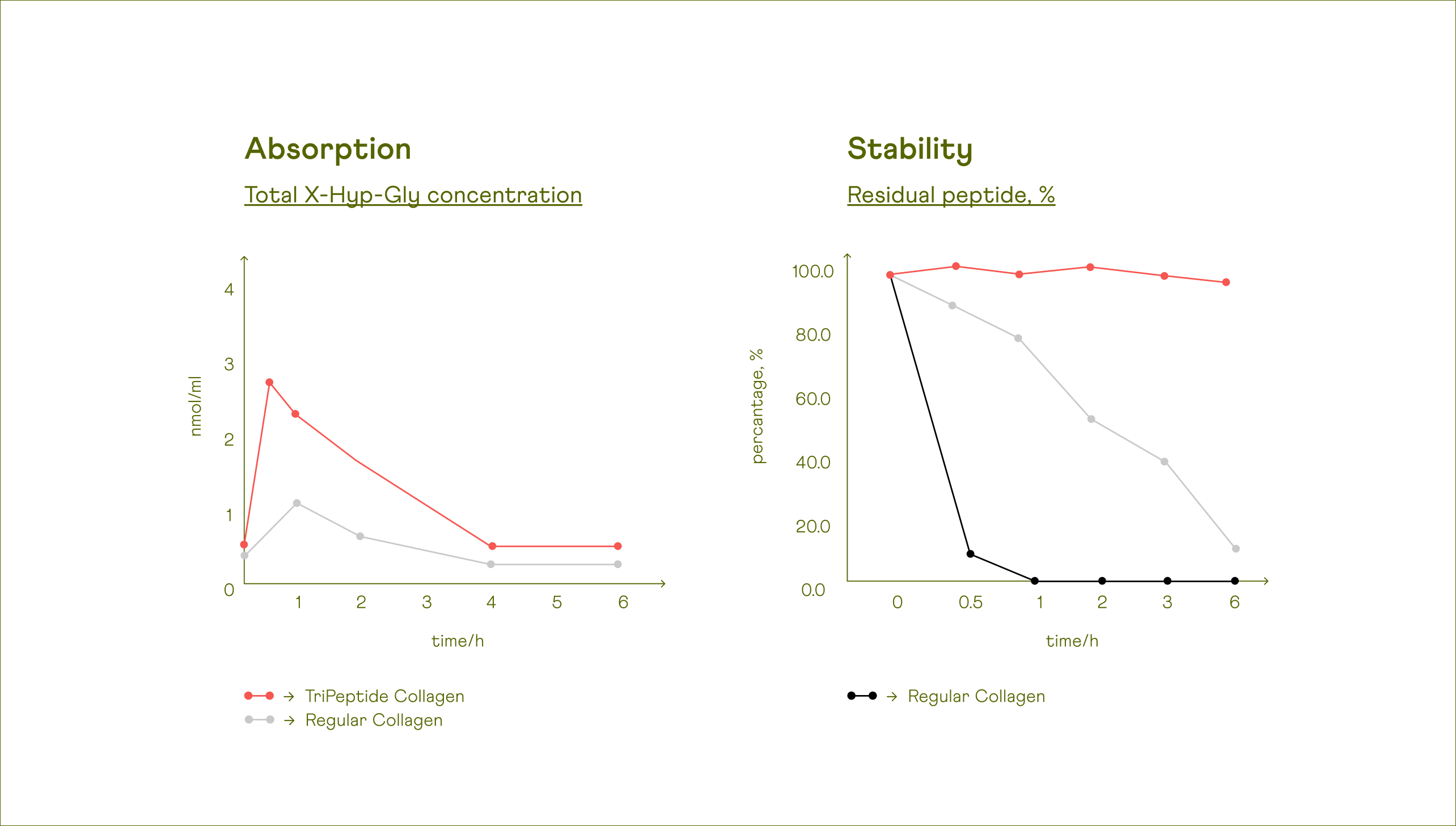 Absorption

Total X-Hyp-Gly concentration

nmol/ml

4
3
2
1
0

1 2 3 4 5 6

time/h

→ TriPeptide Collagen
→ Regular Collagen

Stability

Residual peptide, %

percantage, %

100.0
80.0
60.0
40.0
20.0
0.0

0 0.5 1 2 3 6

time/h

→ Regular Collagen